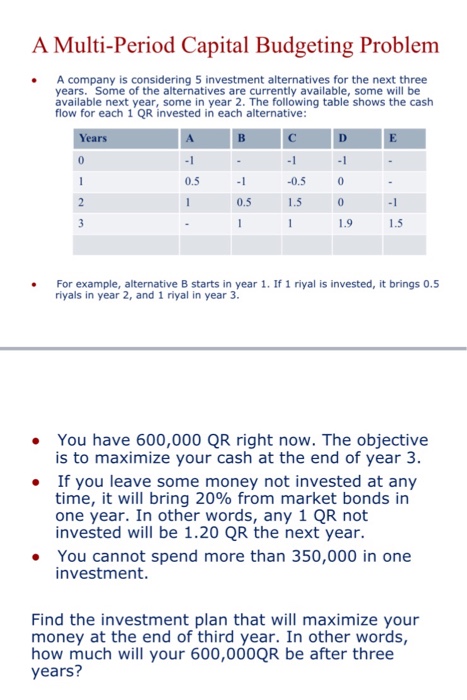 A Multi-Period Capital Budgeting Problem

• A company is considering 5 investment alternatives for the next three years. Some of the alternatives are currently available, some will be available next year, some in year 2. The following table shows the cash flow for each 1 QR invested in each alternative:

| Years | A | B | C | D | E |
|---|---|---|---|---|---|
| 0 | -1 | - | -1 | -1 | - |
| 1 | 0.5 | -1 | -0.5 | 0 | - |
| 2 | 1 | 0.5 | 1.5 | 0 | -1 |
| 3 | - | 1 | 1 | 1.9 | 1.5 |
| | | | | | |

• For example, alternative B starts in year 1. If 1 riyal is invested, it brings 0.5 riyals in year 2, and 1 riyal in year 3.

• You have 600,000 QR right now. The objective is to maximize your cash at the end of year 3.
• If you leave some money not invested at any time, it will bring 20% from market bonds in one year. In other words, any 1 QR not invested will be 1.20 QR the next year.
• You cannot spend more than 350,000 in one investment.

Find the investment plan that will maximize your money at the end of third year. In other words, how much will your 600,000QR be after three years?